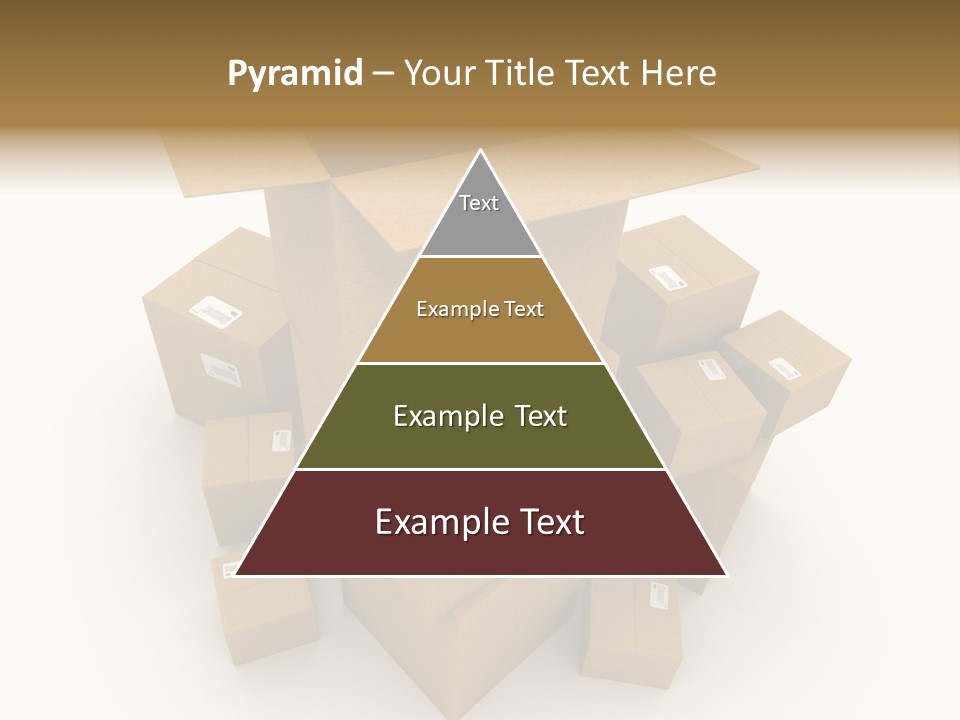 Pyramid – Your Title Text Here

Text

Example Text

Example Text

Example Text